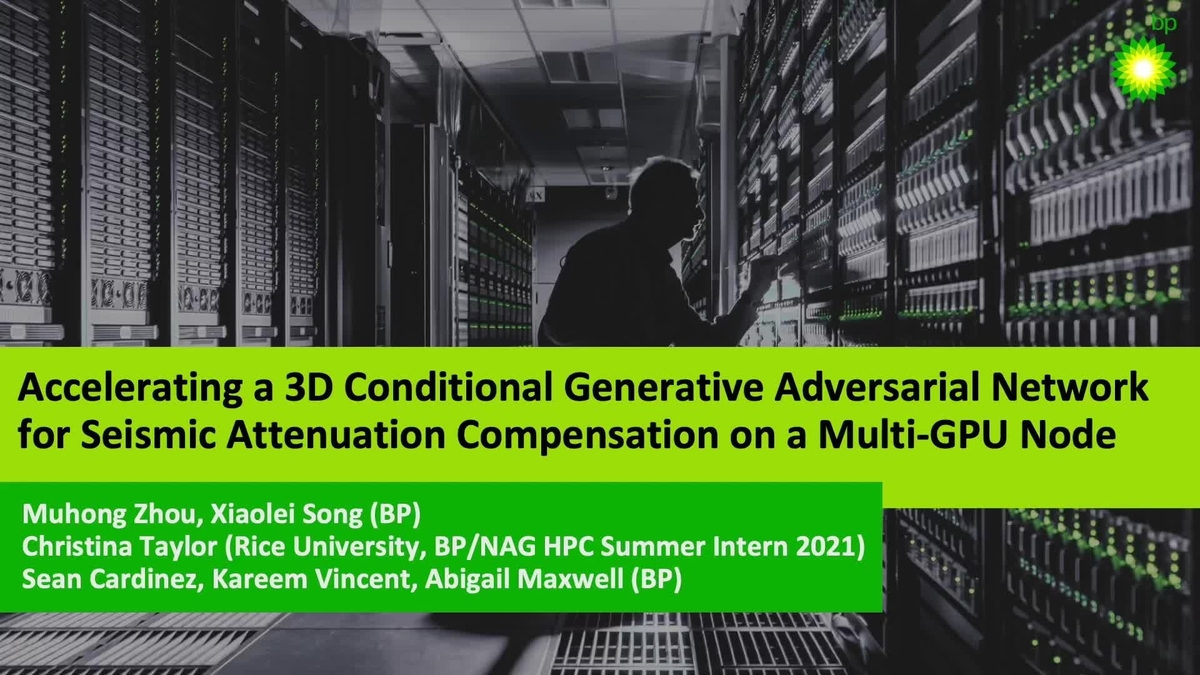 bp

Accelerating a 3D Conditional Generative Adversarial Network for Seismic Attenuation Compensation on a Multi-GPU Node

Muhong Zhou, Xiaolei Song (BP)
Christina Taylor (Rice University, BP/NAG HPC Summer Intern 2021)
Sean Cardinez, Kareem Vincent, Abigail Maxwell (BP)